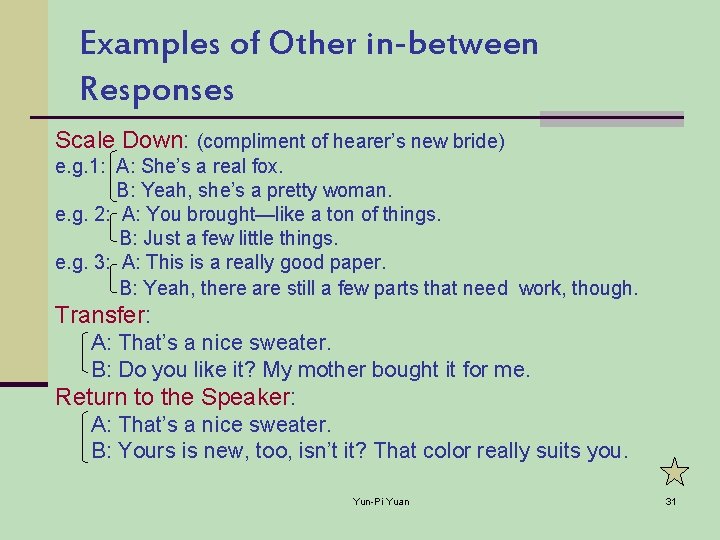 Examples of Other in-between Responses

Scale Down: (compliment of hearer's new bride)
e.g.1: A: She's a real fox.
B: Yeah, she's a pretty woman.
e.g. 2: A: You brought—like a ton of things.
B: Just a few little things.
e.g. 3: A: This is a really good paper.
B: Yeah, there are still a few parts that need work, though.

Transfer:
A: That's a nice sweater.
B: Do you like it? My mother bought it for me.

Return to the Speaker:
A: That's a nice sweater.
B: Yours is new, too, isn't it? That color really suits you.

Yun-Pi Yuan

31